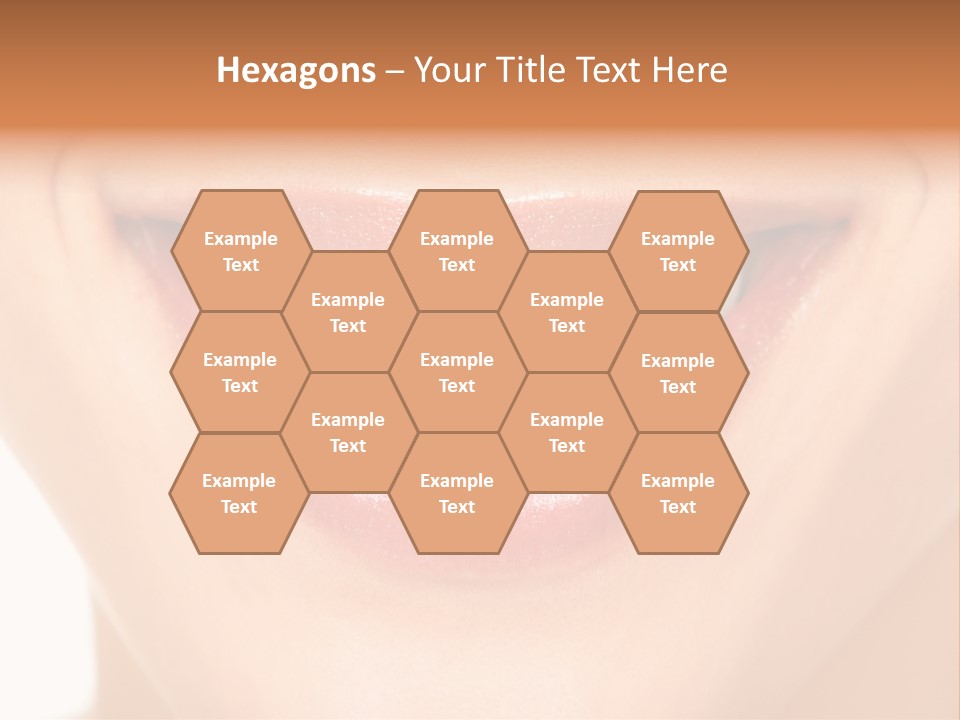 Hexagons – Your Title Text Here

Example Text

Example Text

Example Text

Example Text

Example Text

Example Text

Example Text

Example Text

Example Text

Example Text

Example Text

Example Text

Example Text